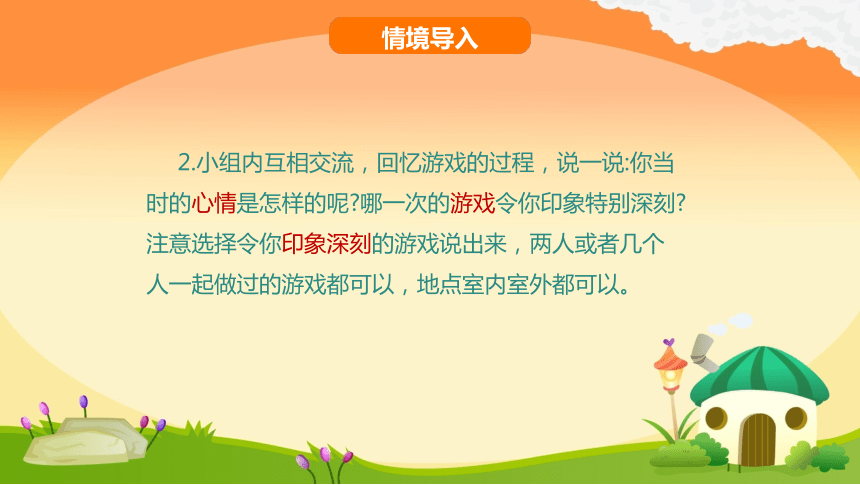 情境导入

2.小组内互相交流，回忆游戏的过程，说一说:你当时的心情是怎样的呢?哪一次的游戏令你印象特别深刻?注意选择令你印象深刻的游戏说出来，两人或者几个人一起做过的游戏都可以，地点室内室外都可以。